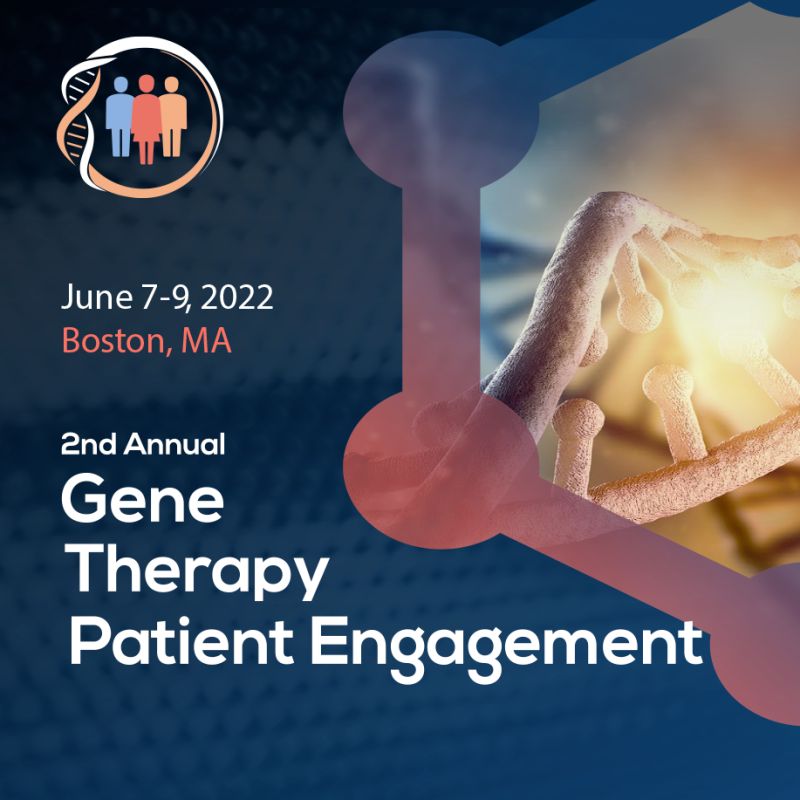 June 7-9, 2022
Boston, MA

2nd Annual
Gene
Therapy
Patient Engagement